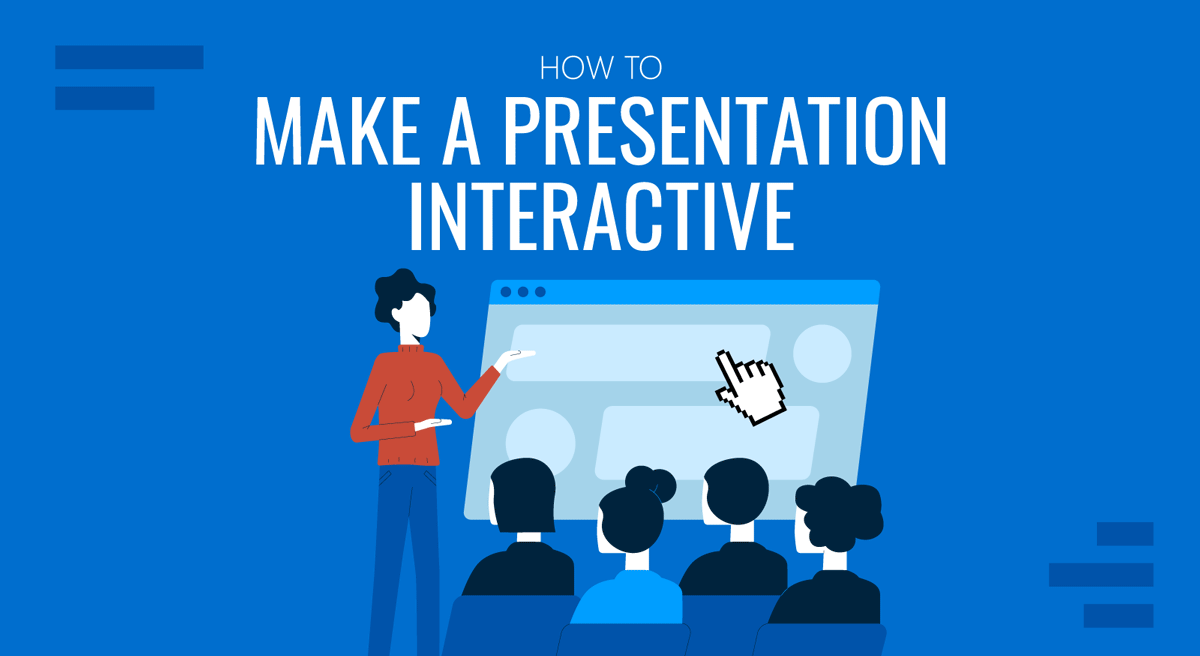 HOW TO
MAKE A PRESENTATION INTERACTIVE